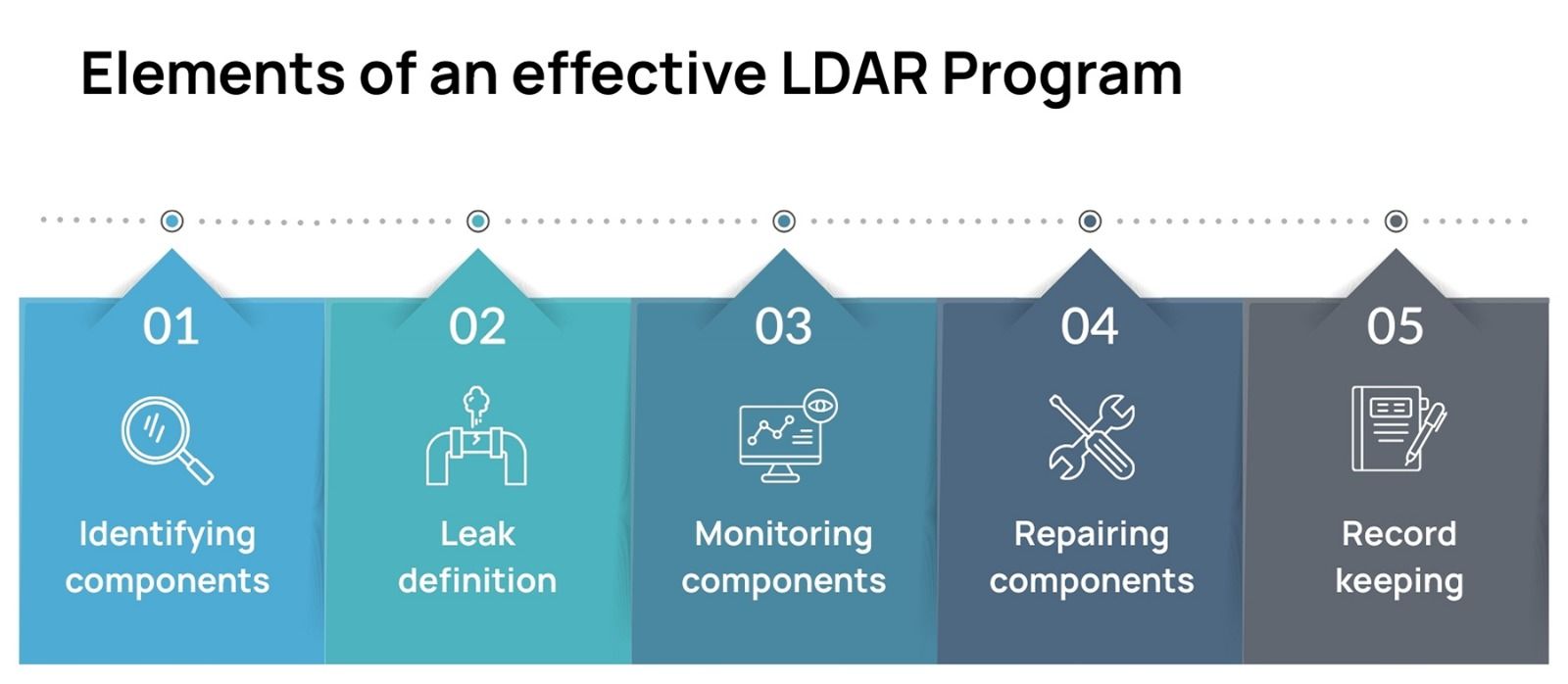 Elements of an effective LDAR Program

01
Identifying components

02
Leak definition

03
Monitoring components

04
Repairing components

05
Record keeping